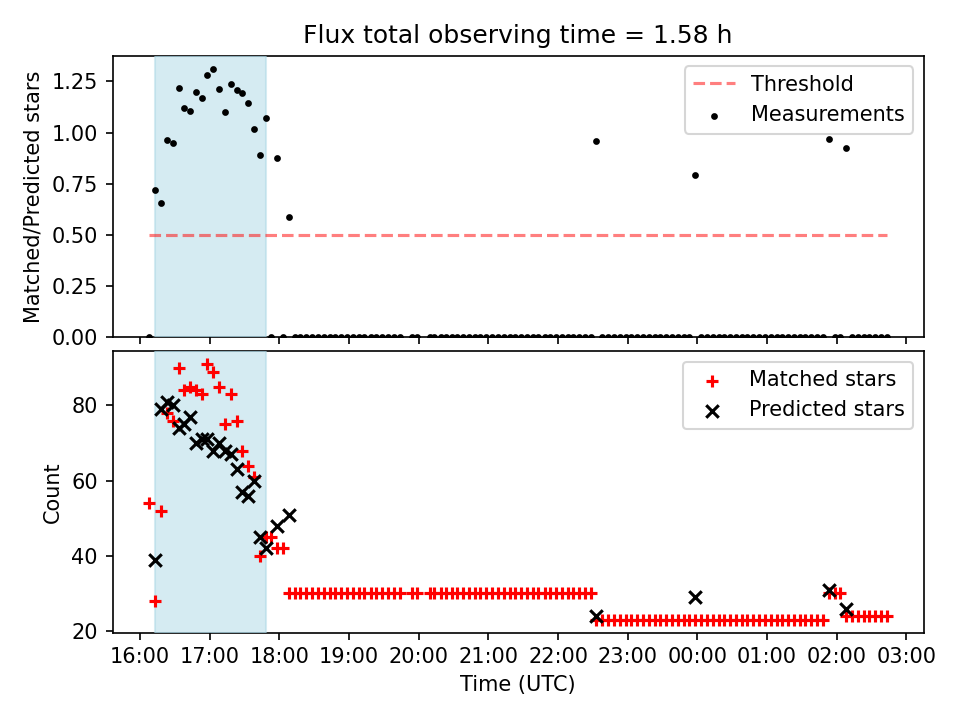 Flux total observing time = 1.58 h

Matched/Predicted stars

1.25
1.00
0.75
0.50
0.25
0.00

Threshold
Measurements

Count

80
60
40
20

Matched stars
Predicted stars

16:00 17:00 18:00 19:00 20:00 21:00 22:00 23:00 00:00 01:00 02:00 03:00

Time (UTC)